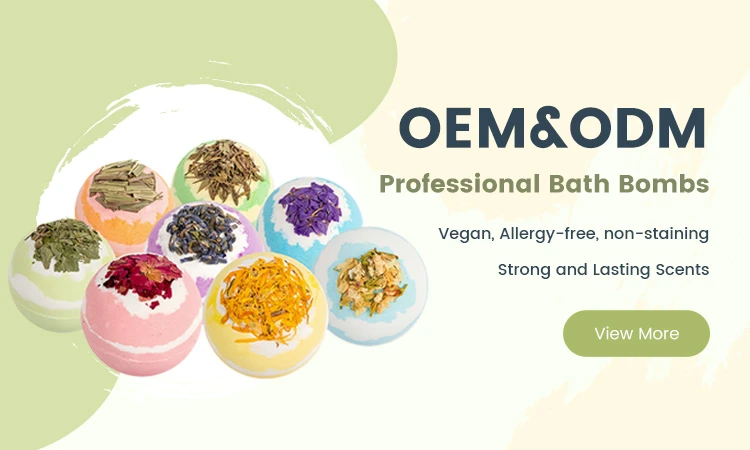 OEM&ODM

Professional Bath Bombs

Vegan, Allergy-free, non-staining

Strong and Lasting Scents

View More